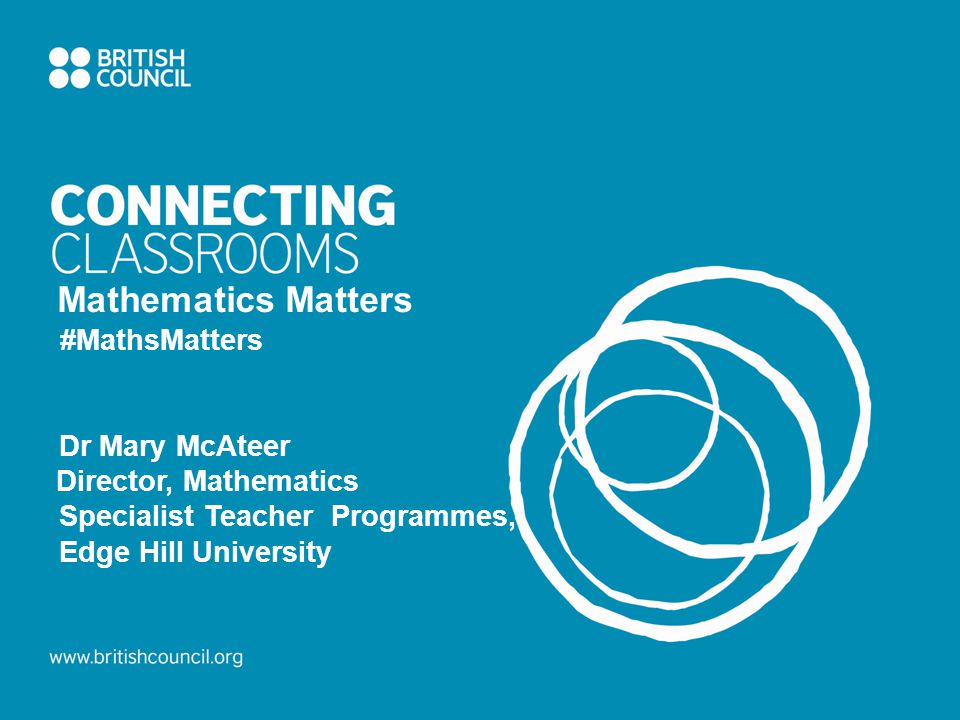 BRITISH COUNCIL

CONNECTING CLASSROOMS

Mathematics Matters

#MathsMatters

Dr Mary McAteer
Director, Mathematics
Specialist Teacher Programmes,
Edge Hill University

www.britishcouncil.org